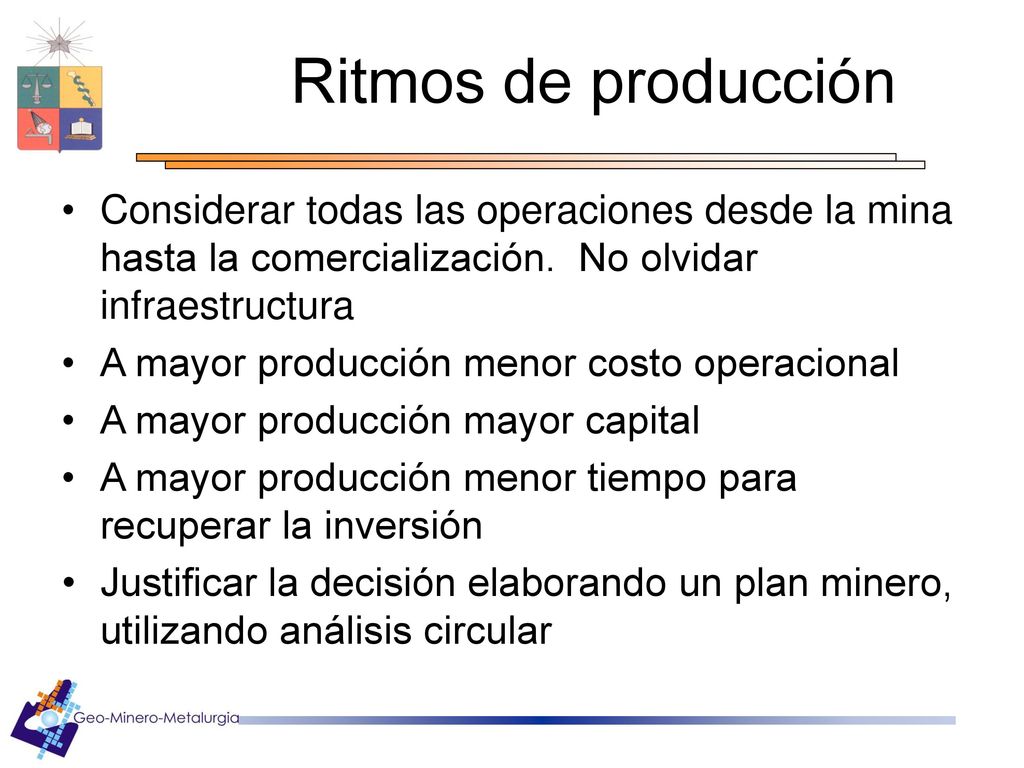 Ritmos de producción

• Considerar todas las operaciones desde la mina hasta la comercialización.  No olvidar infraestructura
• A mayor producción menor costo operacional
• A mayor producción mayor capital
• A mayor producción menor tiempo para recuperar la inversión
• Justificar la decisión elaborando un plan minero, utilizando análisis circular

Geo-Minero-Metalurgia